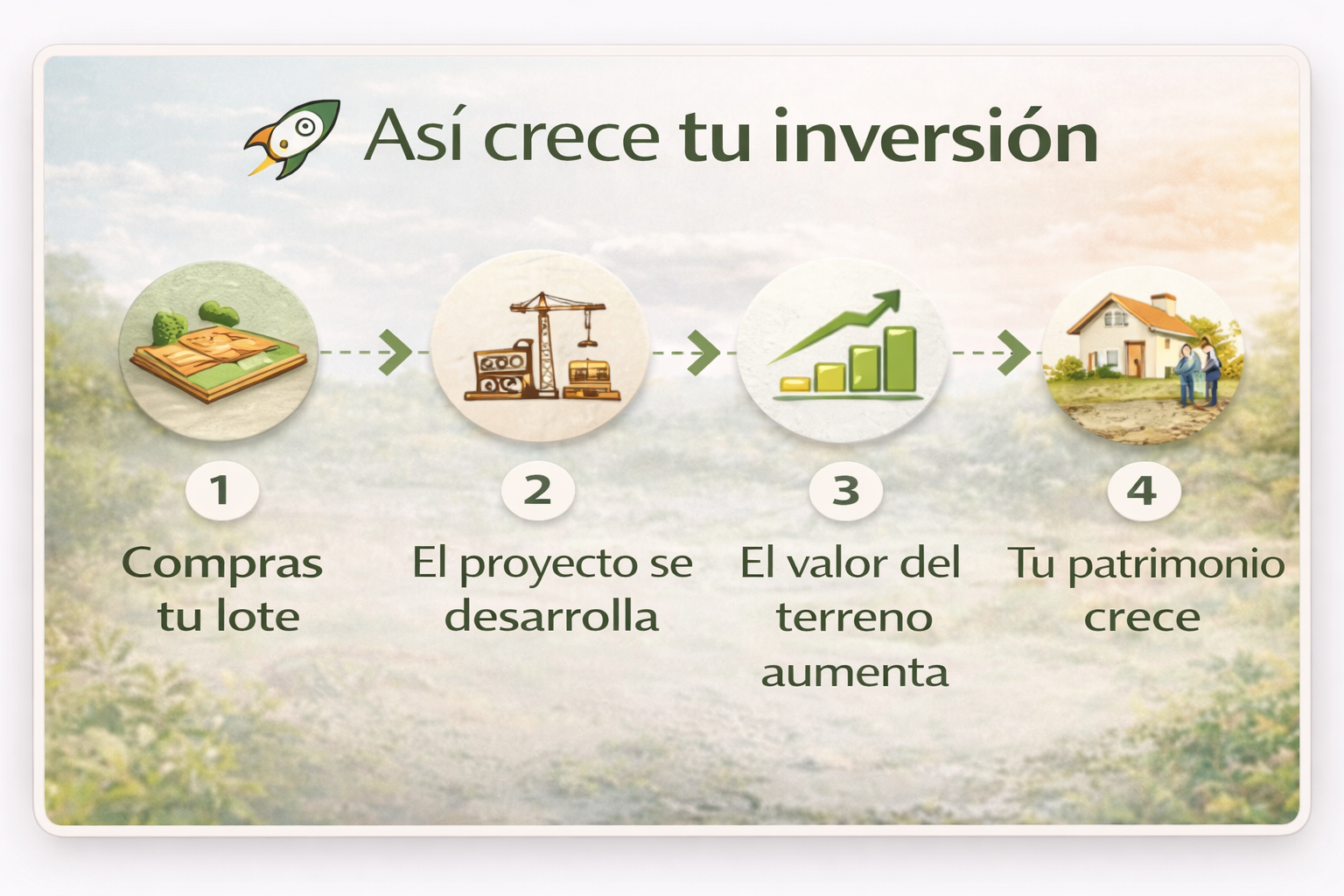 Así crece tu inversión

1
Compras tu lote

2
El proyecto se desarrolla

3
El valor del terreno aumenta

4
Tu patrimonio crece